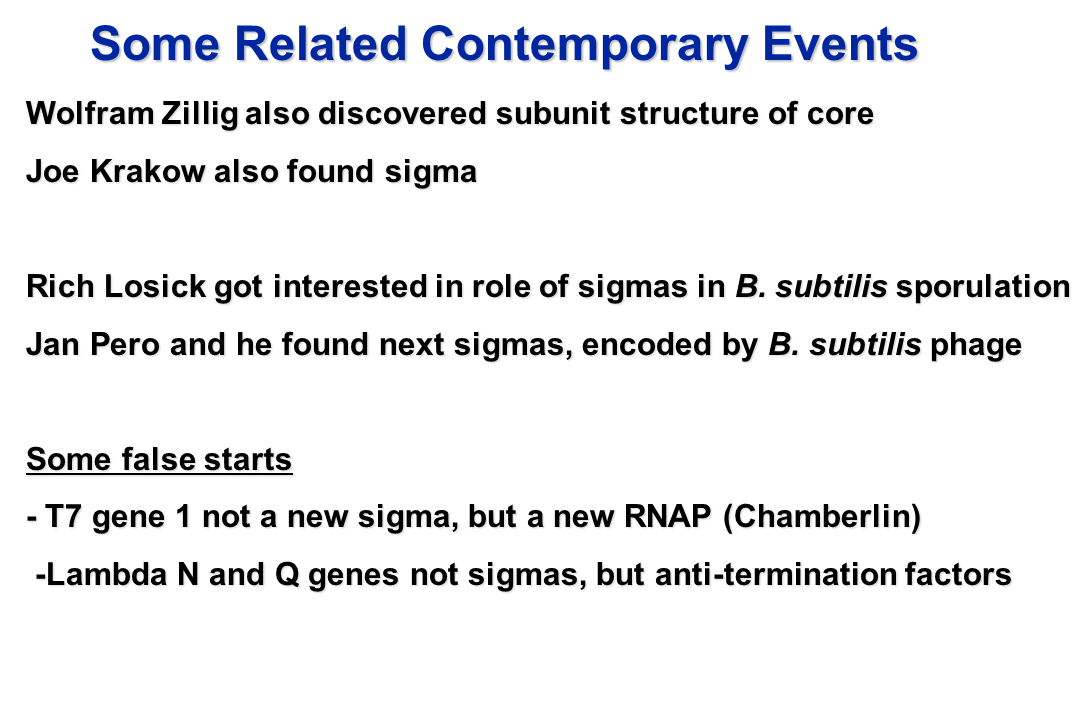 Some Related Contemporary Events

Wolfram Zillig also discovered subunit structure of core

Joe Krakow also found sigma

Rich Losick got interested in role of sigmas in B. subtilis sporulation

Jan Pero and he found next sigmas, encoded by B. subtilis phage

Some false starts

- T7 gene 1 not a new sigma, but a new RNAP (Chamberlin)

-Lambda N and Q genes not sigmas, but anti-termination factors